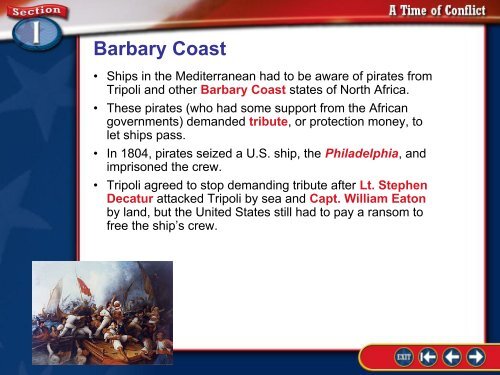 Section 1

A Time of Conflict

Barbary Coast

• Ships in the Mediterranean had to be aware of pirates from Tripoli and other Barbary Coast states of North Africa.

• These pirates (who had some support from the African governments) demanded tribute, or protection money, to let ships pass.

• In 1804, pirates seized a U.S. ship, the Philadelphia, and imprisoned the crew.

• Tripoli agreed to stop demanding tribute after Lt. Stephen Decatur attacked Tripoli by sea and Capt. William Eaton by land, but the United States still had to pay a ransom to free the ship's crew.

EXIT